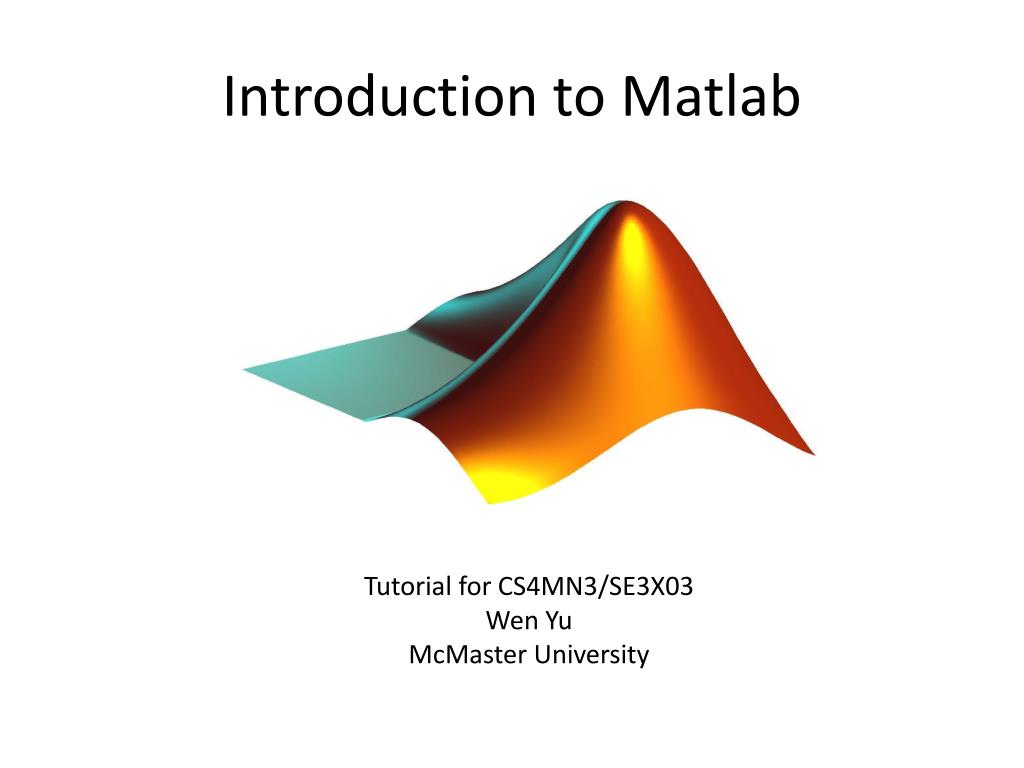 Introduction to Matlab

Tutorial for CS4MN3/SE3X03
Wen Yu
McMaster University